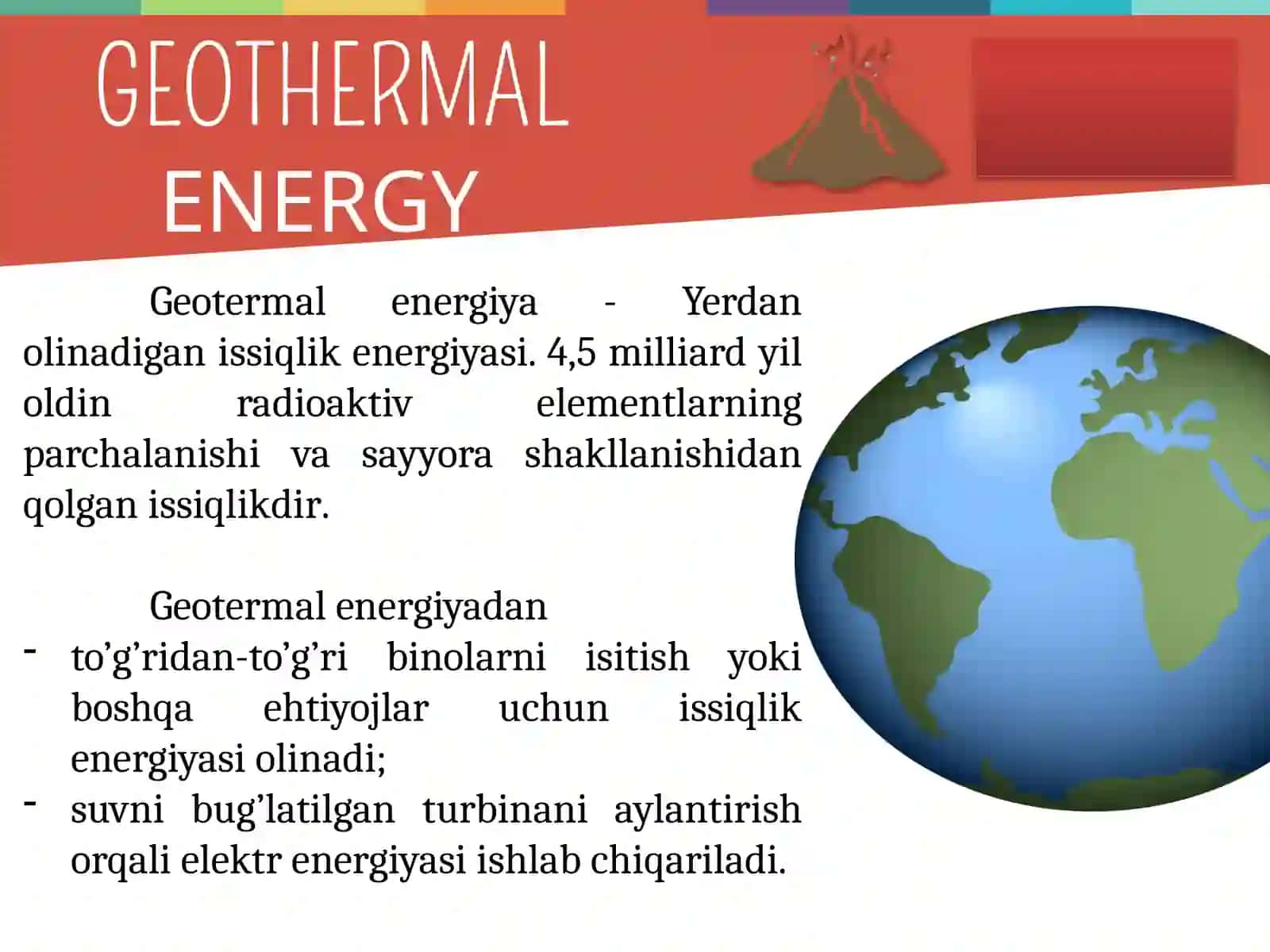 GEOTHERMAL ENERGY

Geotermal energiya - Yerdan olinadigan issiqlik energiyasi. 4,5 milliard yil oldin radioaktiv elementlarning parchalanishi va sayyora shakllanishidan qolgan issiqlikdir.

Geotermal energiyadan
- to’g’ridan-to’g’ri binolarni isitish yoki boshqa ehtiyojlar uchun issiqlik energiyasi olinadi;
- suvni bug’latilgan turbinani aylantirish orqali elektr energiyasi ishlab chiqariladi.